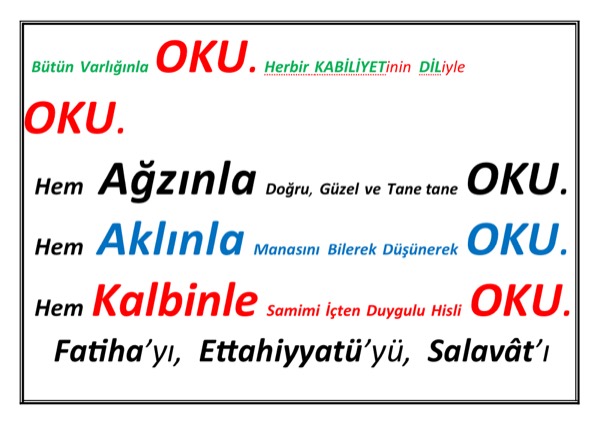 Bütün Varlığınla OKU. Herbir KABİLİYETinin DİLiyle OKU.

Hem Ağzınla Doğru, Güzel ve Tane tane OKU.

Hem Aklınla Manasını Bilerek Düşünerek OKU.

Hem Kalbinle Samimi İçten Duygulu Hisli OKU.

Fatiha'yı, Ettahiyyatü'yü, Salavât'ı